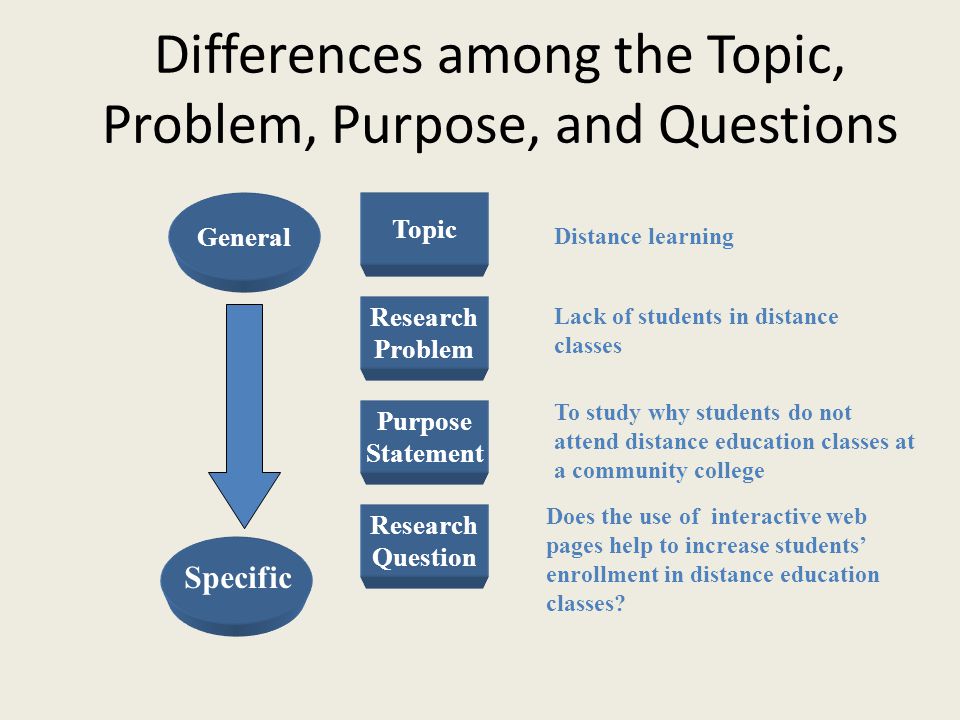 Differences among the Topic, Problem, Purpose, and Questions

General

Specific

Topic

Distance learning

Research Problem

Lack of students in distance classes

Purpose Statement

To study why students do not attend distance education classes at a community college

Research Question

Does the use of interactive web pages help to increase students' enrollment in distance education classes?